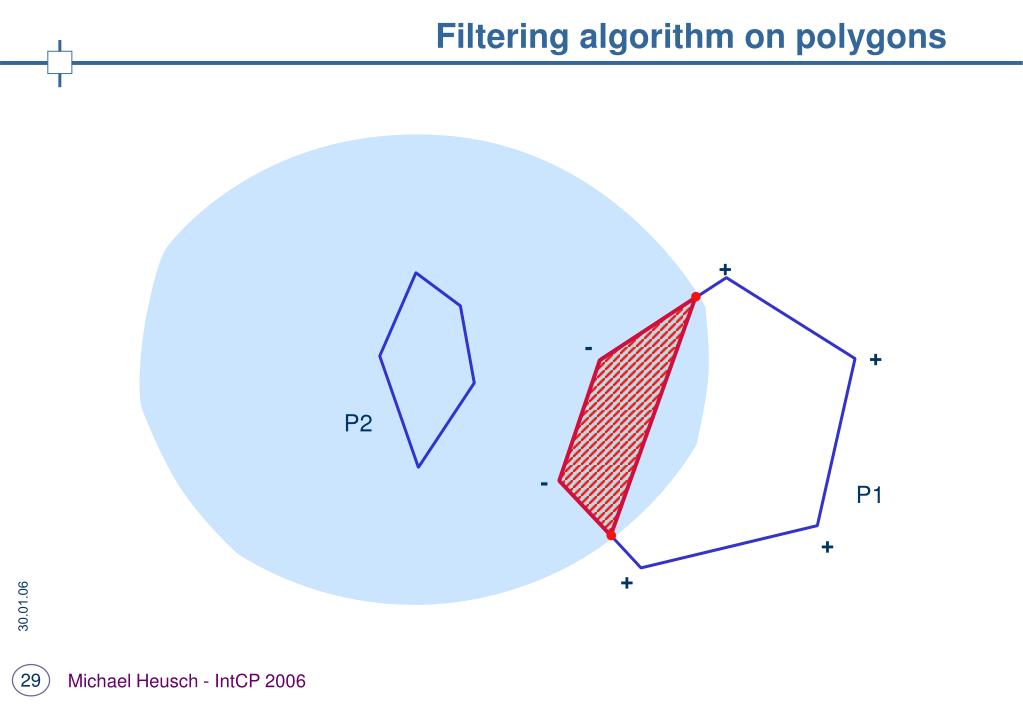 Filtering algorithm on polygons

+
-
+
P2
-
P1
+
+

30.01.06

29 Michael Heusch - IntCP 2006